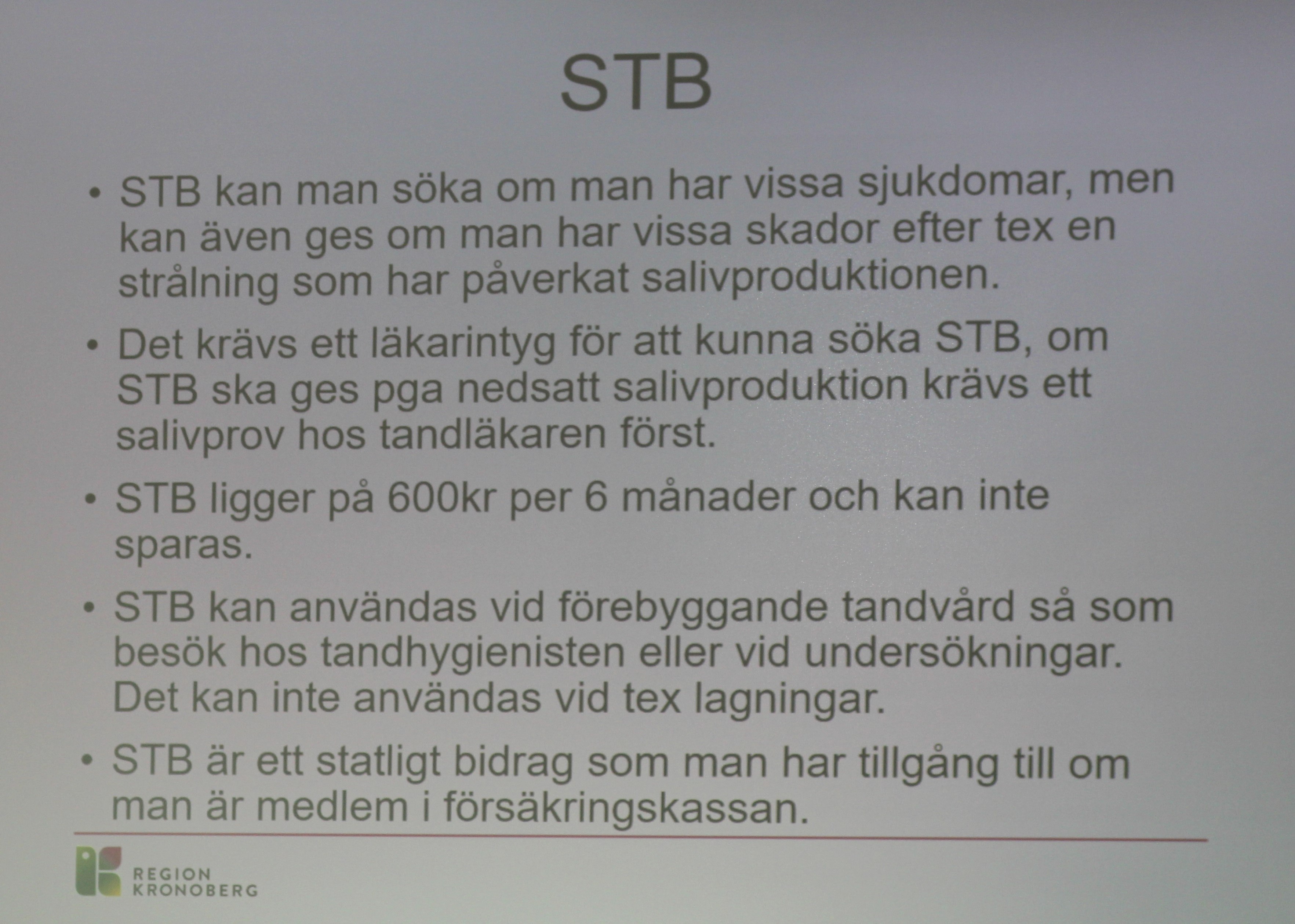 STB

• STB kan man söka om man har vissa sjukdomar, men kan även ges om man har vissa skador efter tex en strålning som har påverkat salivproduktionen.

• Det krävs ett läkarintyg för att kunna söka STB, om STB ska ges pga nedsatt salivproduktion krävs ett salivprov hos tandläkaren först.

• STB ligger på 600kr per 6 månader och kan inte sparas.

• STB kan användas vid förebyggande tandvård så som besök hos tandhygienisten eller vid undersökningar. Det kan inte användas vid tex lagningar.

• STB är ett statligt bidrag som man har tillgång till om man är medlem i försäkringskassan.

REGION KRONOBERG